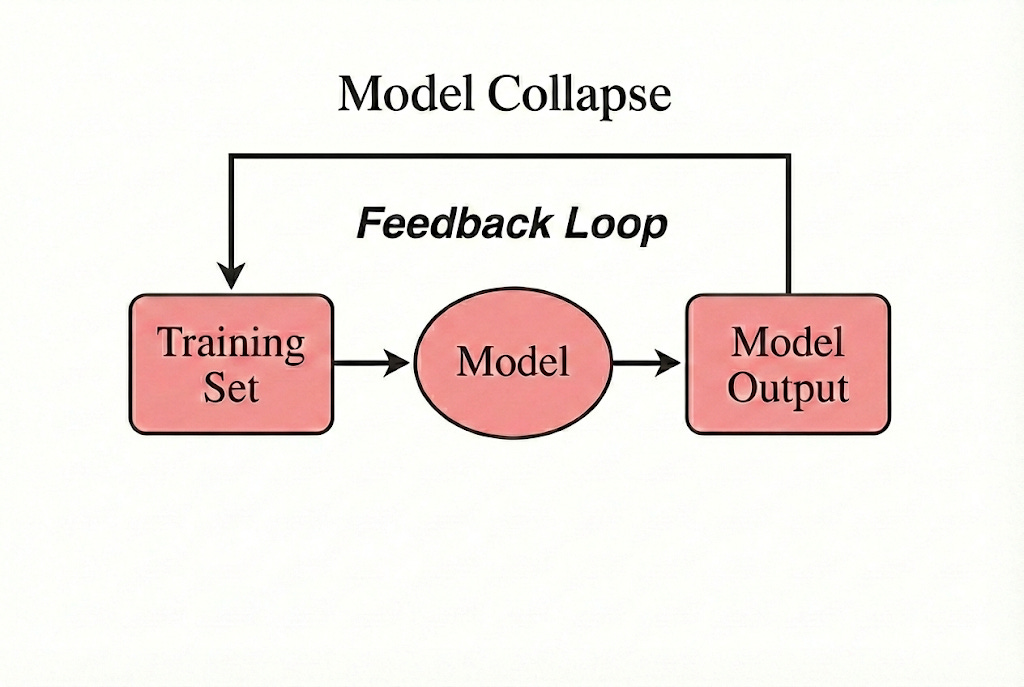 Model Collapse

Feedback Loop

Training Set

Model

Model Output